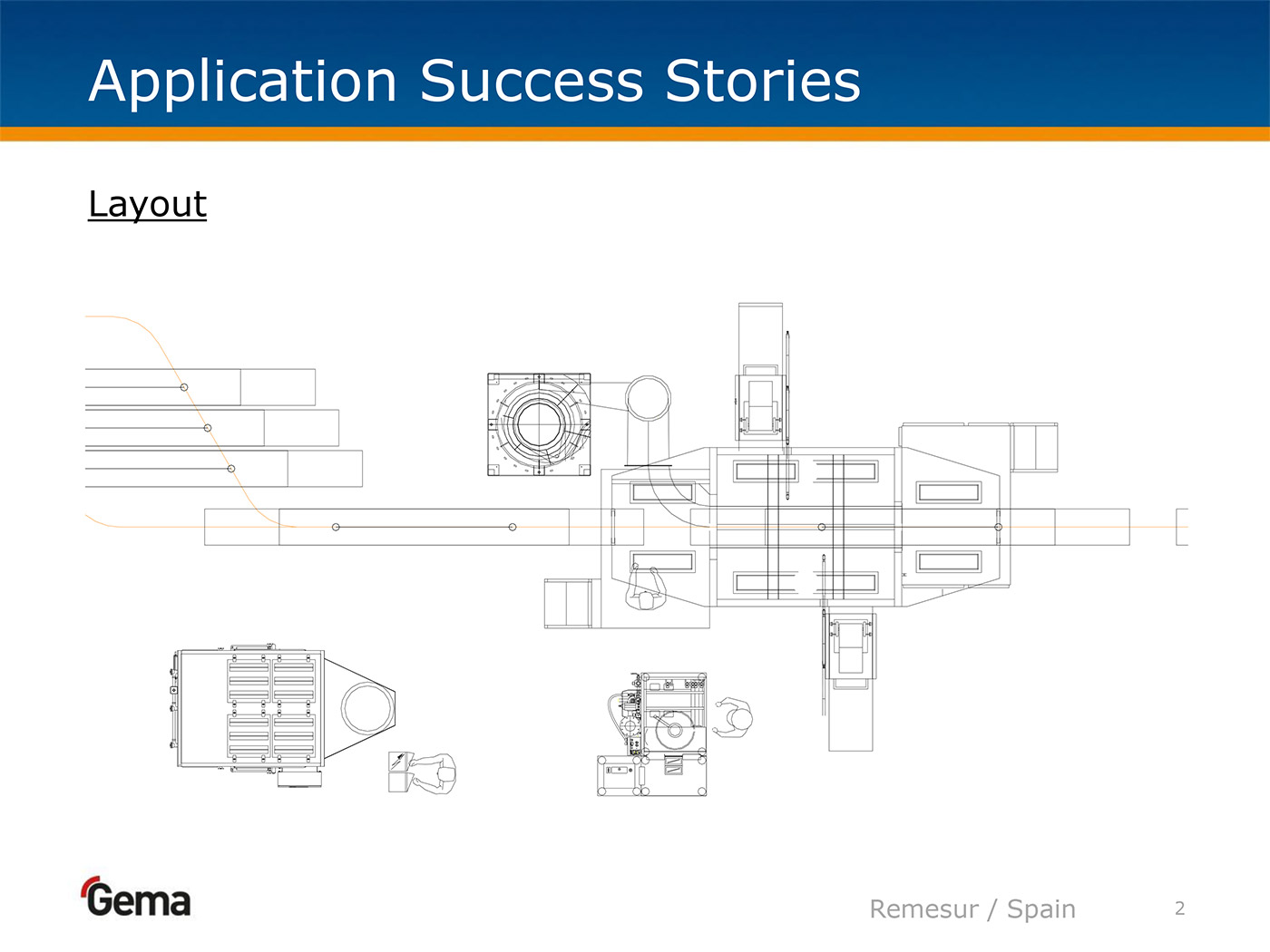 Application Success Stories

Layout

Gema

Remesur / Spain

2